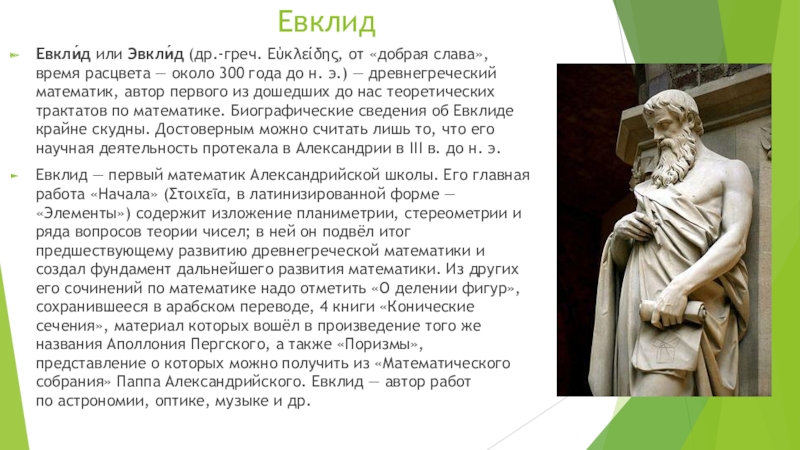 Евклид

Евкли́д или Эвкли́д (др.-греч. Εὐκλείδης, от «добрая слава», время расцвета — около 300 года до н. э.) — древнегреческий математик, автор первого из дошедших до нас теоретических трактатов по математике. Биографические сведения об Евклиде крайне скудны. Достоверным можно считать лишь то, что его научная деятельность протекала в Александрии в III в. до н. э.

Евклид — первый математик Александрийской школы. Его главная работа «Начала» (Στοιχεῖα, в латинизированной форме — «Элементы») содержит изложение планиметрии, стереометрии и ряда вопросов теории чисел; в ней он подвёл итог предшествующему развитию древнегреческой математики и создал фундамент дальнейшего развития математики. Из других его сочинений по математике надо отметить «О делении фигур», сохранившееся в арабском переводе, 4 книги «Конические сечения», материал которых вошёл в произведение того же названия Аполлония Пергского, а также «Поризмы», представление о которых можно получить из «Математического собрания» Паппа Александрийского. Евклид — автор работ по астрономии, оптике, музыке и др.